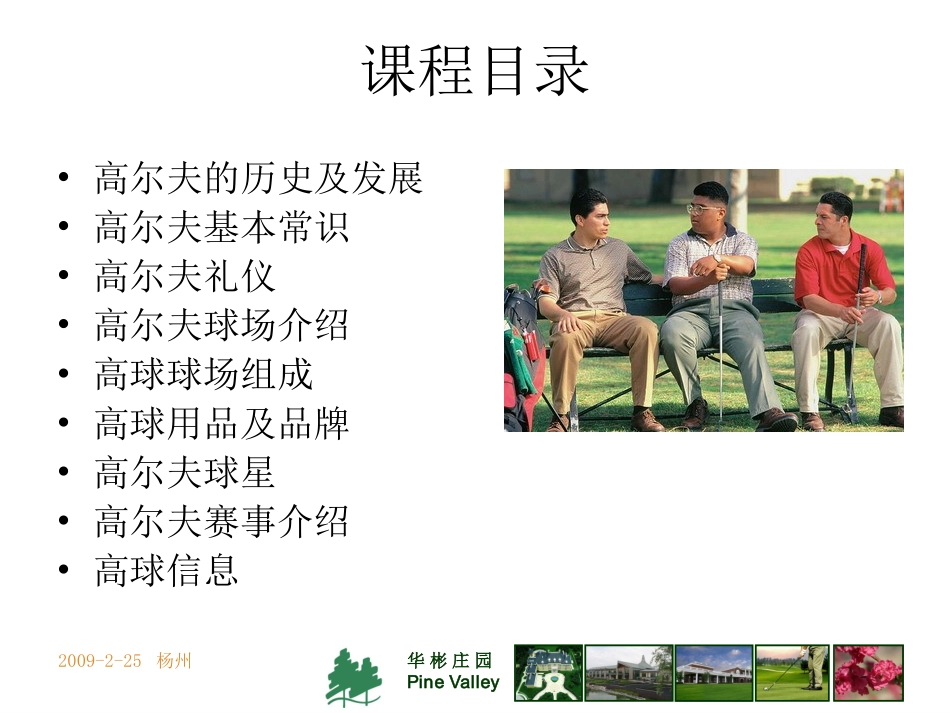 课程目录

• 高尔夫的历史及发展
• 高尔夫基本常识
• 高尔夫礼仪
• 高尔夫球场介绍
• 高球球场组成
• 高球用品及品牌
• 高尔夫球星
• 高尔夫赛事介绍
• 高球信息

2009-2-25 杨州

华彬庄园
Pine Valley